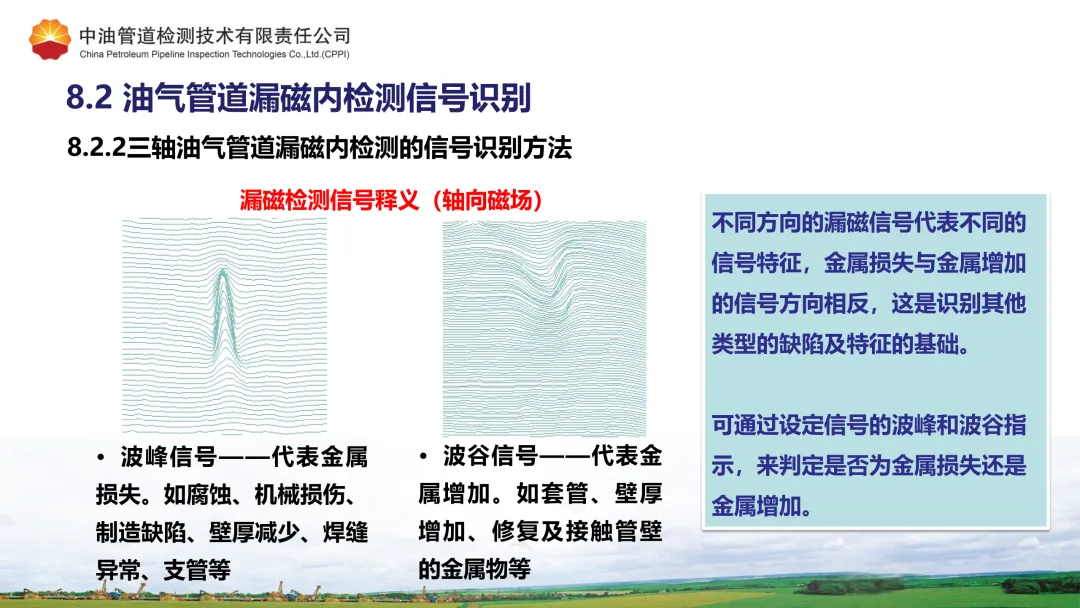 中油管道检测技术有限责任公司
China Petroleum Pipeline Inspection Technologies Co.,Ltd.(CPPI)

8.2 油气管道漏磁内检测信号识别

8.2.2三轴油气管道漏磁内检测的信号识别方法

漏磁检测信号释义（轴向磁场）

• 波峰信号——代表金属损失。如腐蚀、机械损伤、制造缺陷、壁厚减少、焊缝异常、支管等

• 波谷信号——代表金属增加。如套管、壁厚增加、修复及接触管壁的金属物等

不同方向的漏磁信号代表不同的信号特征，金属损失与金属增加的信号方向相反，这是识别其他类型的缺陷及特征的基础。

可通过设定信号的波峰和波谷指示，来判定是否为金属损失还是金属增加。